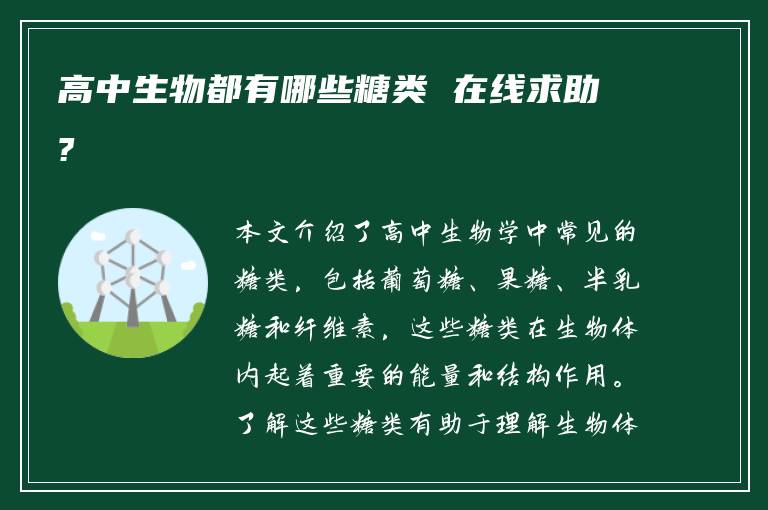 高中生物都有哪些糖类 在线求助?

本文介绍了高中生物学中常见的糖类，包括葡萄糖、果糖、半乳糖和纤维素，这些糖类在生物体内起着重要的能量和结构作用。了解这些糖类有助于理解生物体